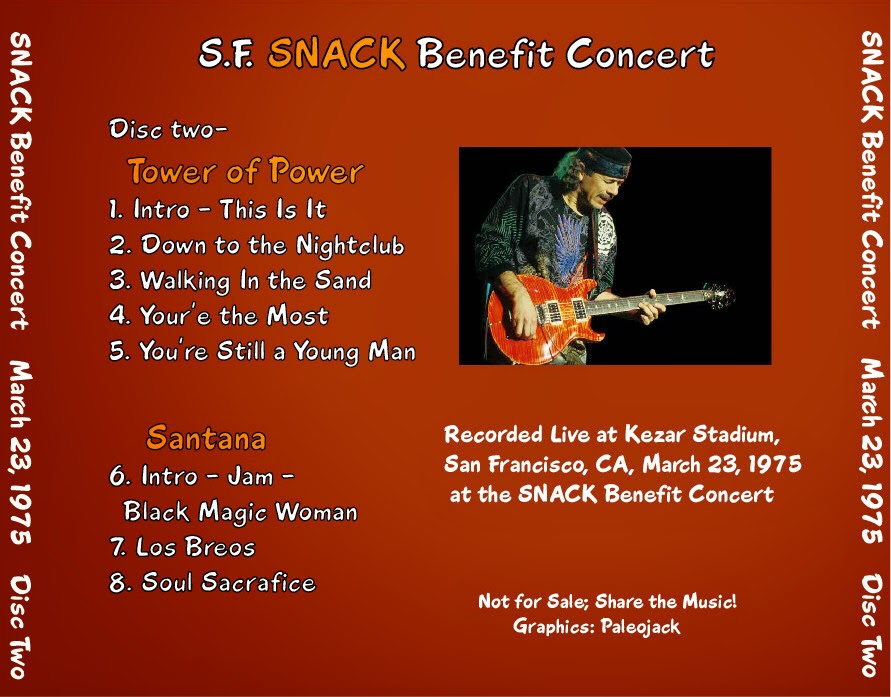 SNACK Benefit Concert March 23, 1975 Disc Two

S.F. SNACK Benefit Concert

Disc two-

Tower of Power

1. Intro - This Is It
2. Down to the Nightclub
3. Walking In the Sand
4. Your'e the Most
5. You're Still a Young Man

Santana

6. Intro - Jam - Black Magic Woman
7. Los Breos
8. Soul Sacrafice

Recorded Live at Kezar Stadium, San Francisco, CA, March 23, 1975 at the SNACK Benefit Concert

Not for Sale; Share the Music!
Graphics: Paleojack

SNACK Benefit Concert March 23, 1975 Disc Two